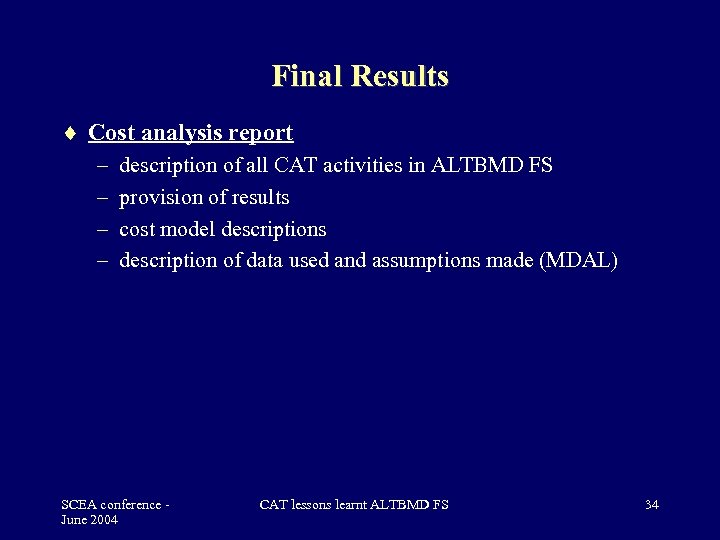 Final Results

♦ Cost analysis report
– description of all CAT activities in ALTBMD FS
– provision of results
– cost model descriptions
– description of data used and assumptions made (MDAL)

SCEA conference - June 2004

CAT lessons learnt ALTBMD FS

34